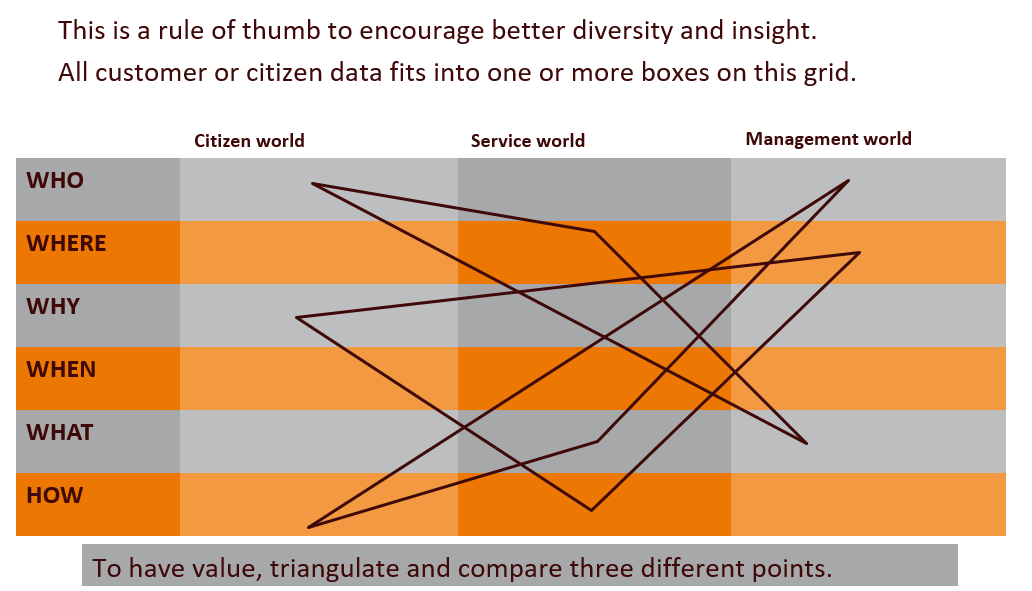 This is a rule of thumb to encourage better diversity and insight.
All customer or citizen data fits into one or more boxes on this grid.

| | Citizen world | Service world | Management world |
|---|---|---|---|
| WHO | | | |
| WHERE | | | |
| WHY | | | |
| WHEN | | | |
| WHAT | | | |
| HOW | | | |

To have value, triangulate and compare three different points.